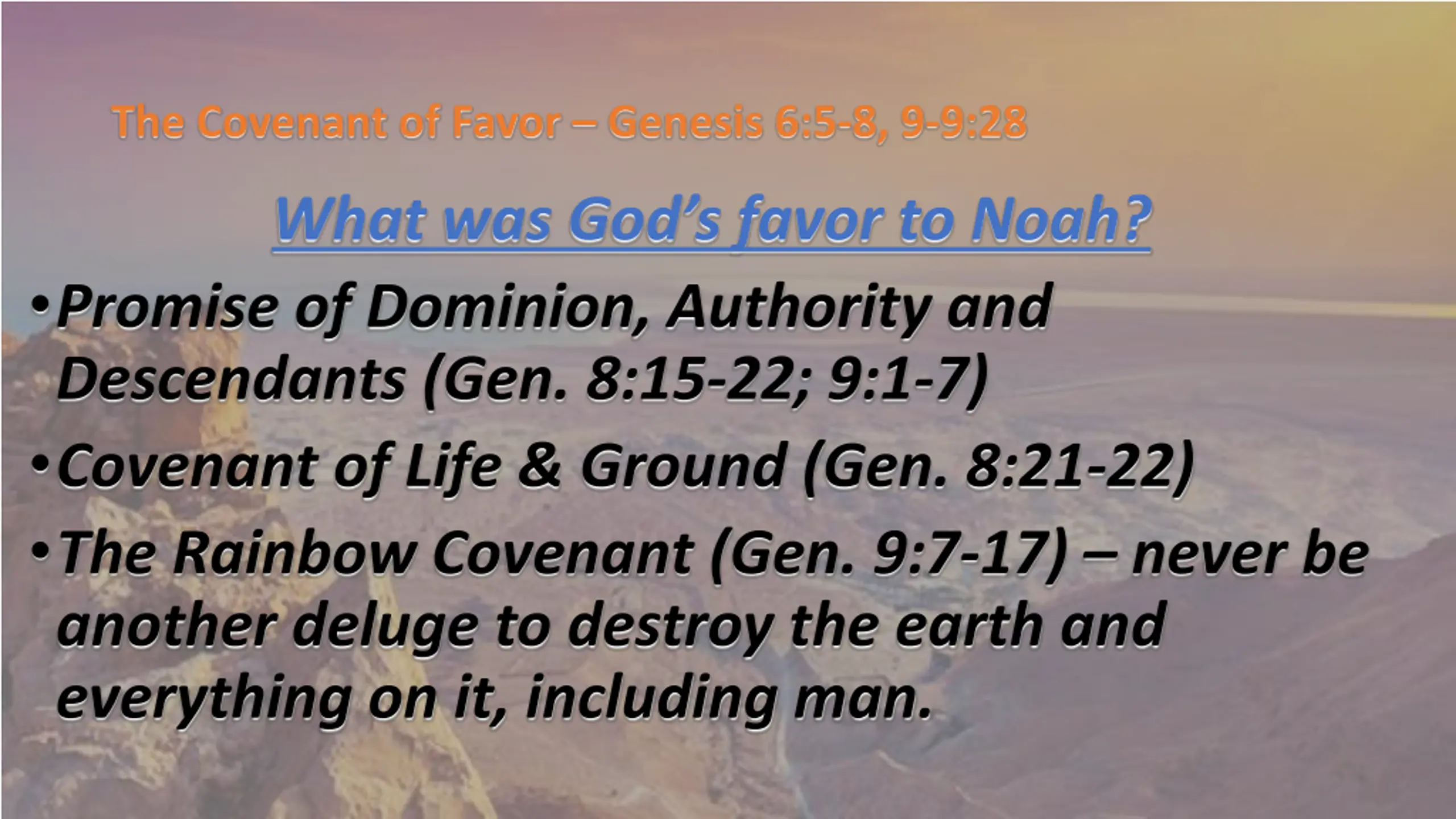 The Covenant of Favor – Genesis 6:5-8, 9-9:28

What was God's favor to Noah?

• Promise of Dominion, Authority and Descendants (Gen. 8:15-22; 9:1-7)

• Covenant of Life & Ground (Gen. 8:21-22)

• The Rainbow Covenant (Gen. 9:7-17) – never be another deluge to destroy the earth and everything on it, including man.